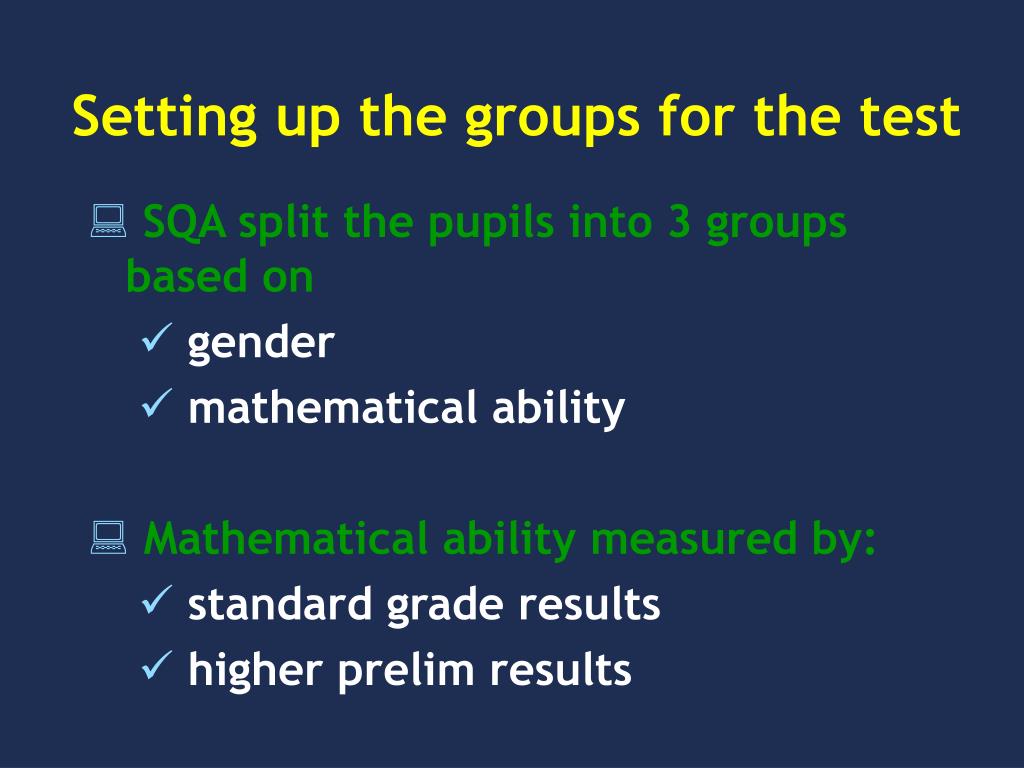 Setting up the groups for the test

SQA split the pupils into 3 groups based on
✓ gender
✓ mathematical ability

Mathematical ability measured by:
✓ standard grade results
✓ higher prelim results